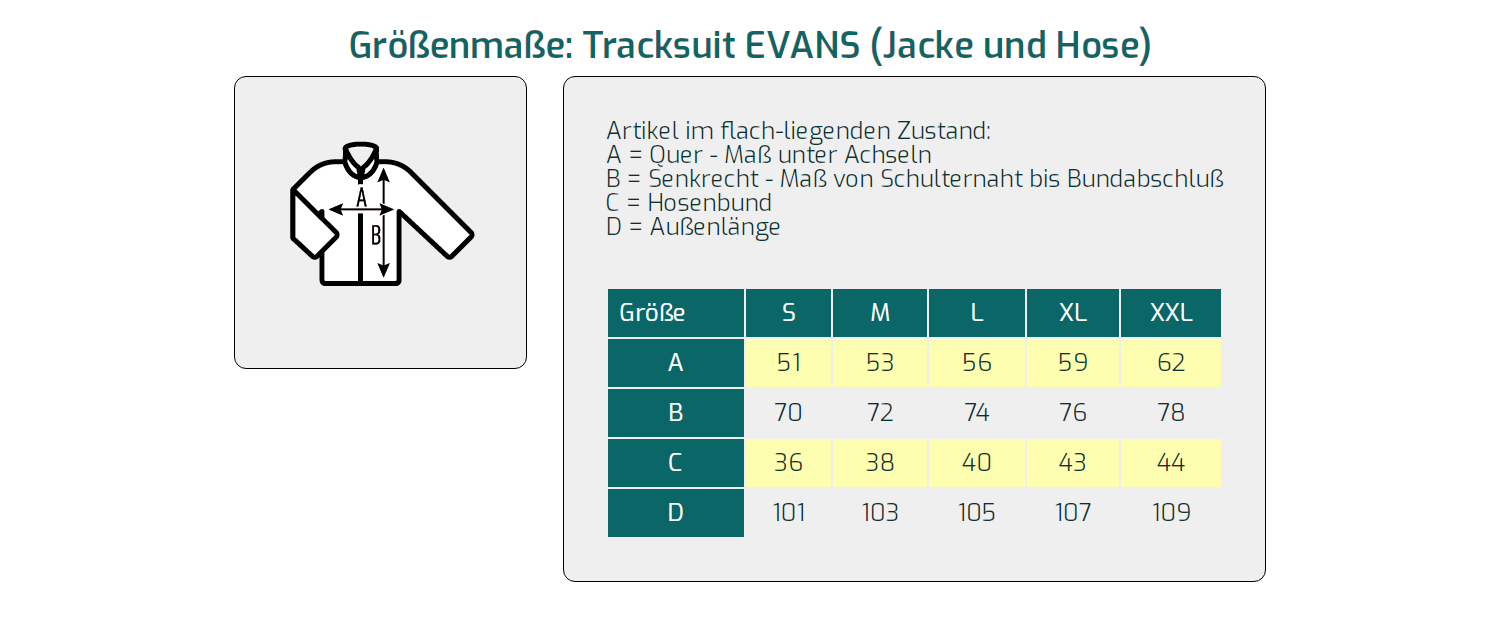 Größenmaße: Tracksuit EVANS (Jacke und Hose)

A

B

Artikel im flach-liegenden Zustand:
A = Quer - Maß unter Achseln
B = Senkrecht - Maß von Schulternaht bis Bundabschluß
C = Hosenbund
D = Außenlänge

| Größe | S | M | L | XL | XXL |
|---|---|---|---|---|---|
| A | 51 | 53 | 56 | 59 | 62 |
| B | 70 | 72 | 74 | 76 | 78 |
| C | 36 | 38 | 40 | 43 | 44 |
| D | 101 | 103 | 105 | 107 | 109 |